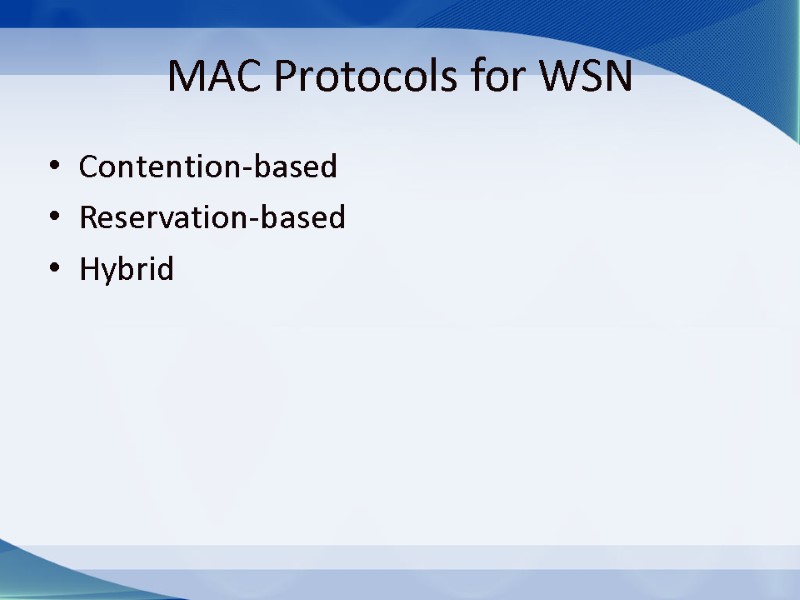 MAC Protocols for WSN

• Contention-based
• Reservation-based
• Hybrid